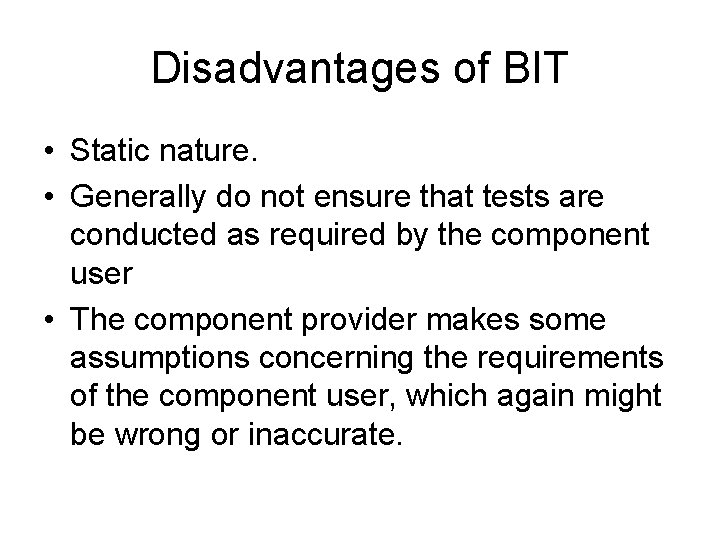 Disadvantages of BIT

• Static nature.
• Generally do not ensure that tests are conducted as required by the component user
• The component provider makes some assumptions concerning the requirements of the component user, which again might be wrong or inaccurate.